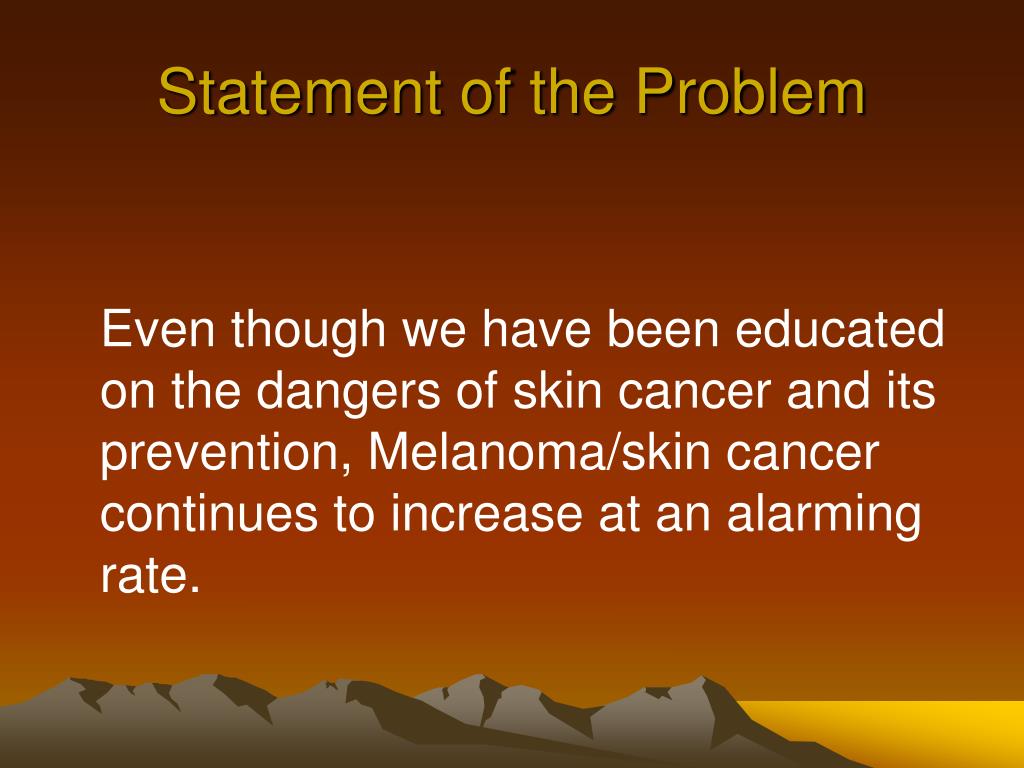 Statement of the Problem

Even though we have been educated on the dangers of skin cancer and its prevention, Melanoma/skin cancer continues to increase at an alarming rate.